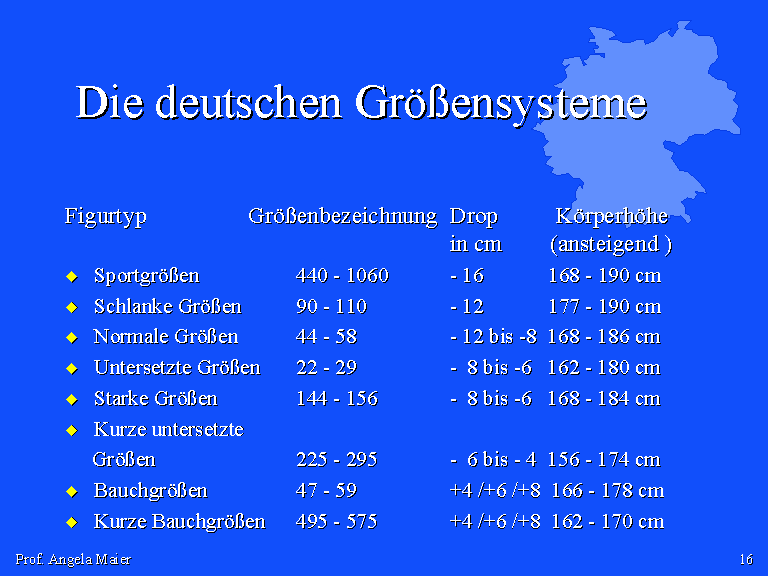 Die deutschen Größensysteme

| Figurtyp | Größenbezeichnung | Drop in cm | Körperhöhe (ansteigend ) |
|---|---|---|---|
| Sportgrößen | 440 - 1060 | - 16 | 168 - 190 cm |
| Schlanke Größen | 90 - 110 | - 12 | 177 - 190 cm |
| Normale Größen | 44 - 58 | - 12 bis -8 | 168 - 186 cm |
| Untersetzte Größen | 22 - 29 | - 8 bis -6 | 162 - 180 cm |
| Starke Größen | 144 - 156 | - 8 bis -6 | 168 - 184 cm |
| Kurze untersetzte Größen | 225 - 295 | - 6 bis - 4 | 156 - 174 cm |
| Bauchgrößen | 47 - 59 | +4 /+6 /+8 | 166 - 178 cm |
| Kurze Bauchgrößen | 495 - 575 | +4 /+6 /+8 | 162 - 170 cm |

Prof. Angela Maier

16